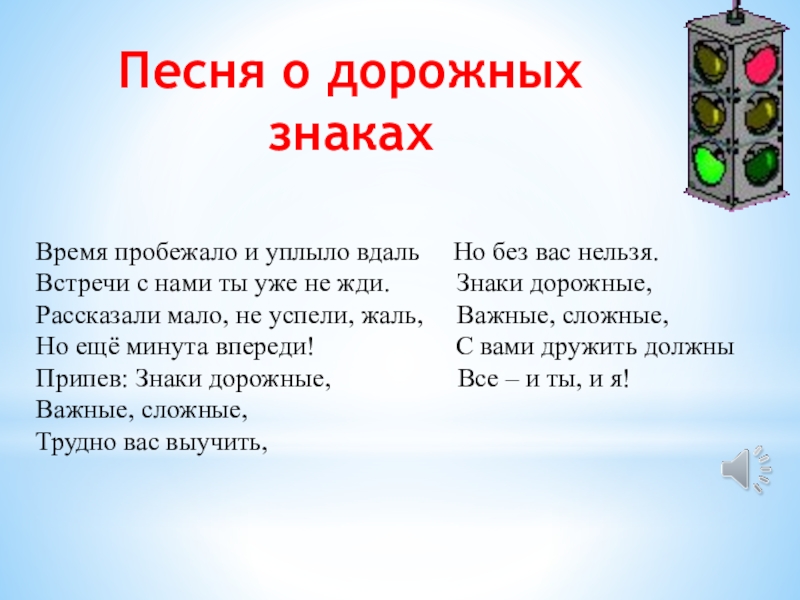 Песня о дорожных знаках

Время пробежало и уплыло вдаль
Встречи с нами ты уже не жди.
Рассказали мало, не успели, жаль,
Но ещё минута впереди!
Припев: Знаки дорожные,
Важные, сложные,
Трудно вас выучить,

Но без вас нельзя.
Знаки дорожные,
Важные, сложные,
С вами дружить должны
Все – и ты, и я!